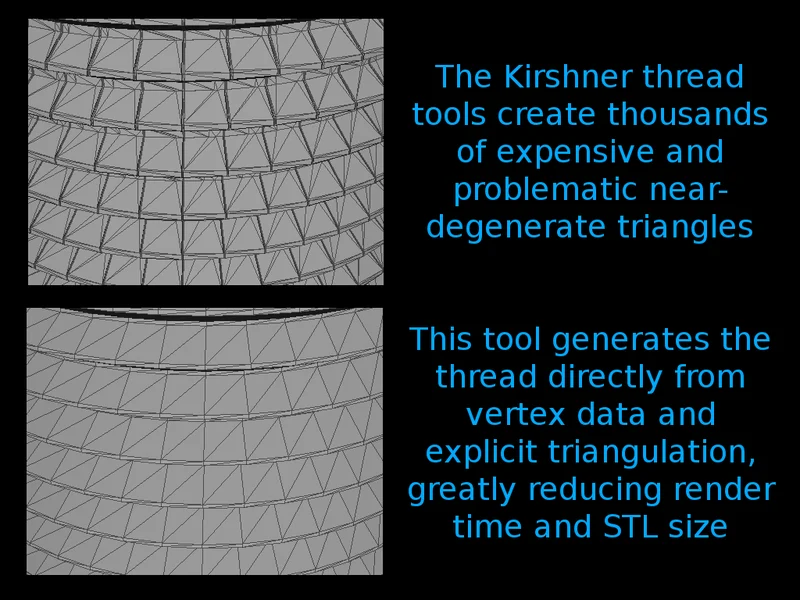 The Kirshner thread tools create thousands of expensive and problematic near-degenerate triangles

This tool generates the thread directly from vertex data and explicit triangulation, greatly reducing render time and STL size